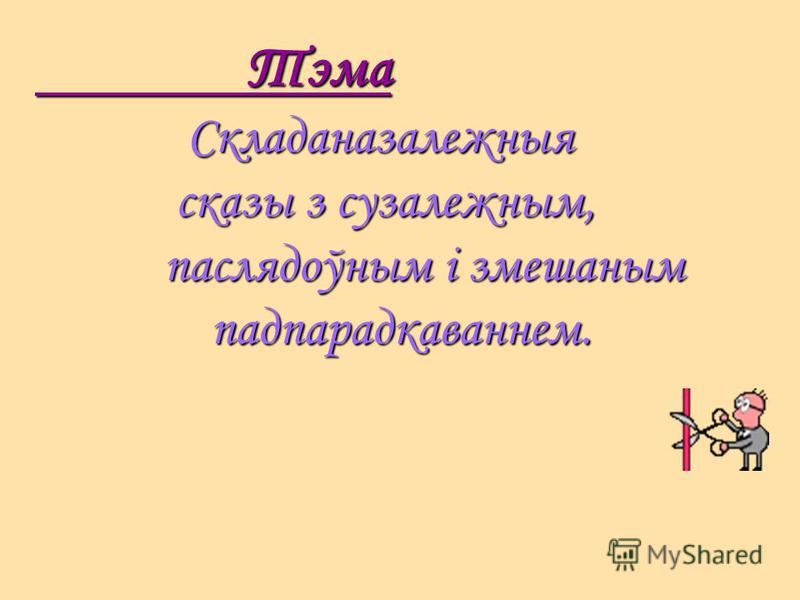 Тэма

Складаназалежныя сказы з сузалежным, паслядоўным і змешаным падпарадкаваннем.

MyShared